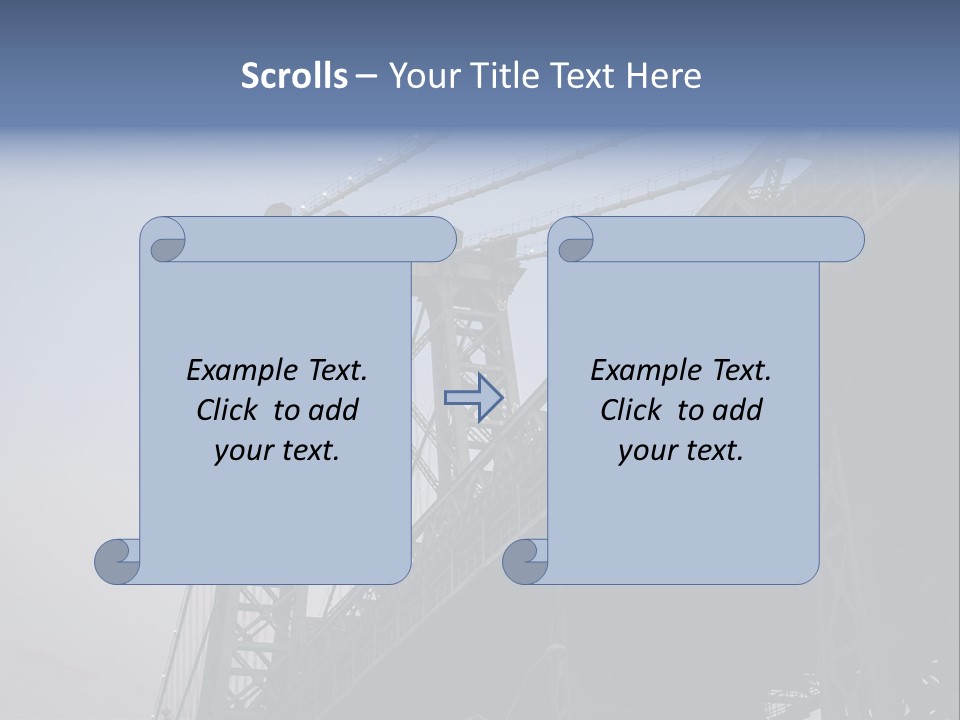 Scrolls – Your Title Text Here

Example Text. Click to add your text.

Example Text. Click to add your text.